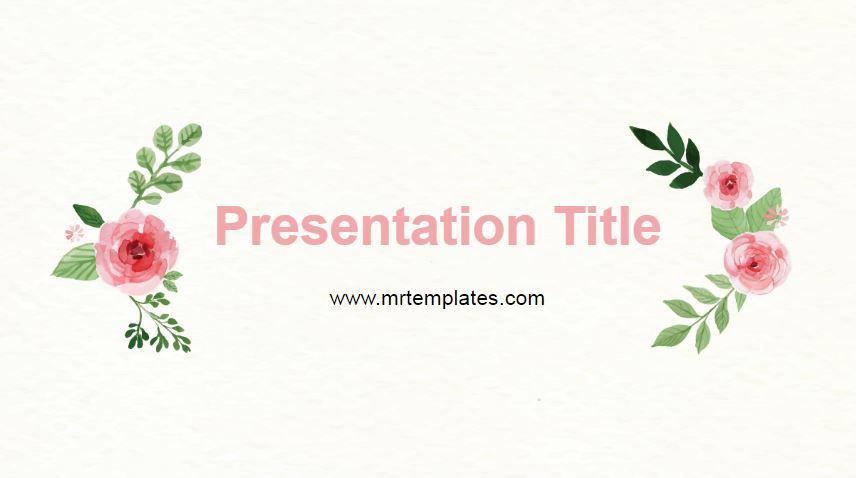 Presentation Title

www.mrtemplates.com